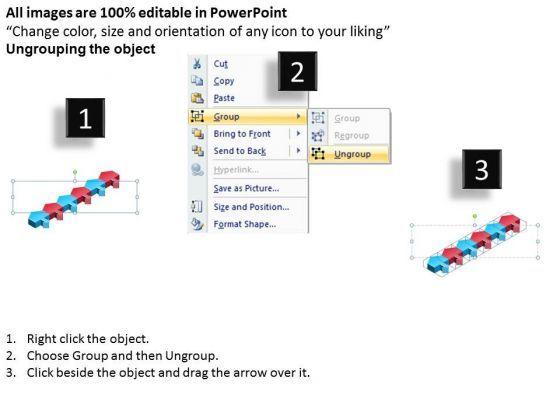 All images are 100% editable in PowerPoint
“Change color, size and orientation of any icon to your liking”
Ungrouping the object

1

2

Cut
Copy
Paste
Group
Bring to Front
Send to Back
Hyperlink...
Save as Picture...
Size and Position...
Format Shape...

Group
Regroup
Ungroup

3

1. Right click the object.
2. Choose Group and then Ungroup.
3. Click beside the object and drag the arrow over it.